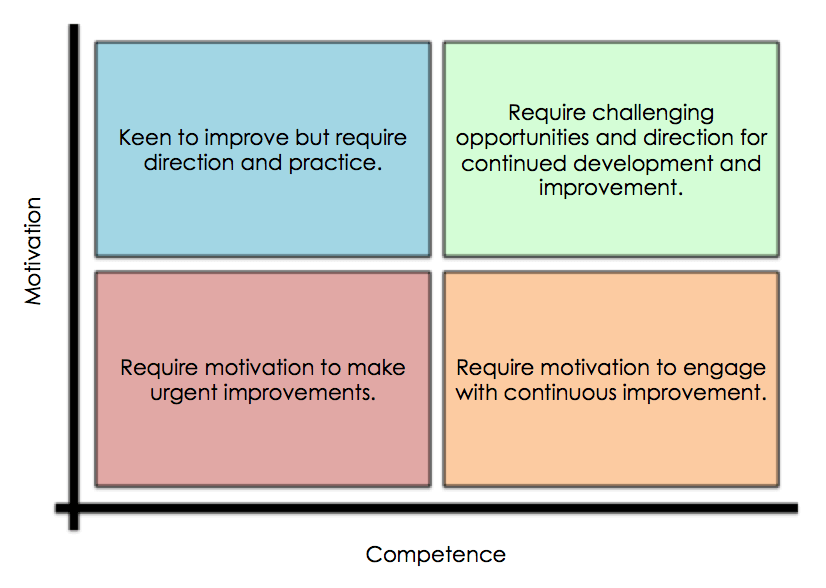 Motivation

Keen to improve but require direction and practice.

Require challenging opportunities and direction for continued development and improvement.

Require motivation to make urgent improvements.

Require motivation to engage with continuous improvement.

Competence